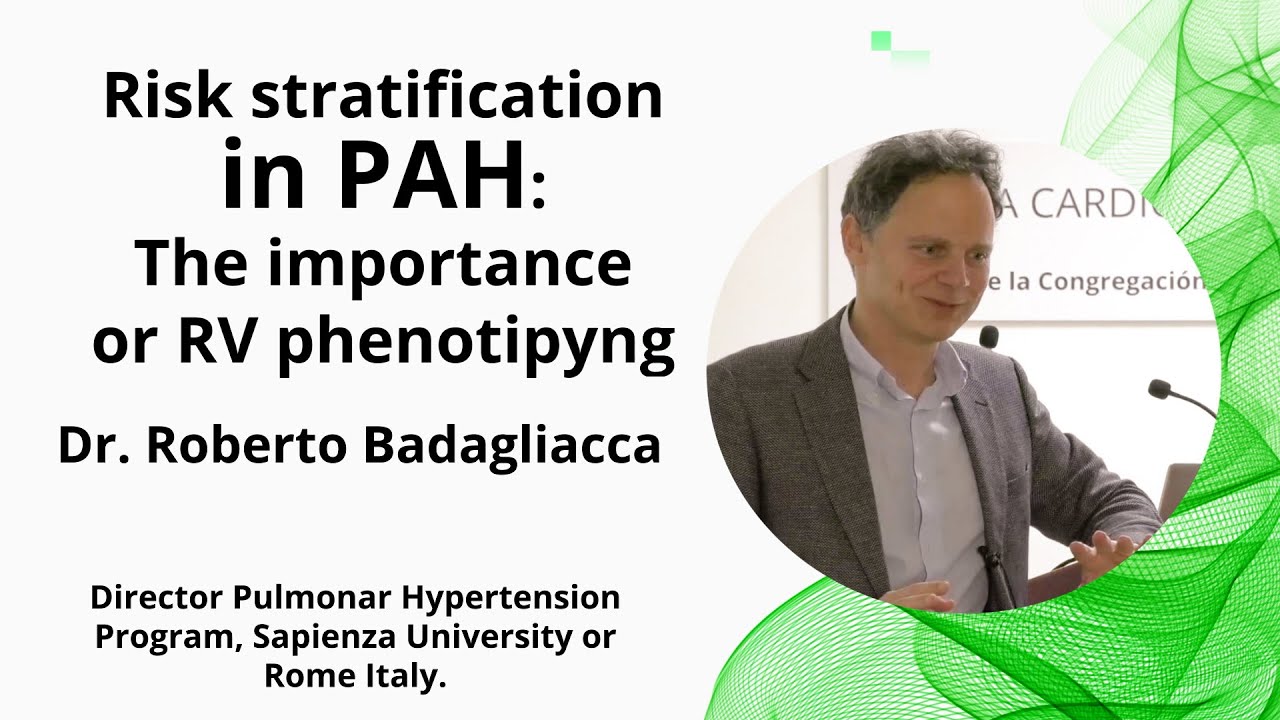 Risk stratification in PAH: The importance or RV phenotipyng

Dr. Roberto Badagliacca

Director Pulmonar Hypertension Program, Sapienza University or Rome Italy.

A CARDIO

e la Congregación